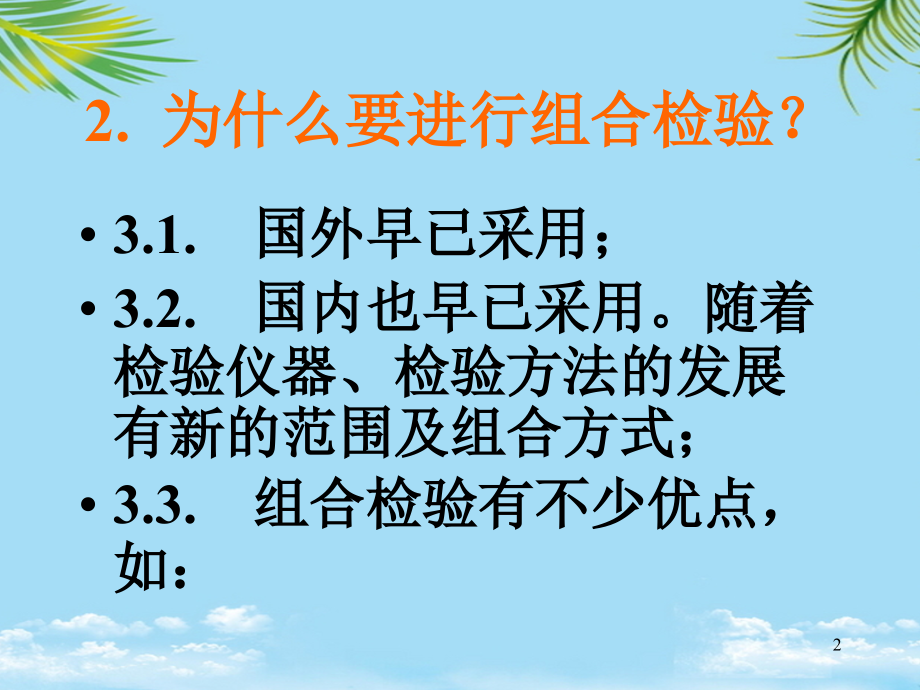 2. 为什么要进行组合检验?

• 3.1. 国外早已采用;

• 3.2. 国内也早已采用。随着检验仪器、检验方法的发展有新的范围及组合方式;

• 3.3. 组合检验有不少优点,如:

2